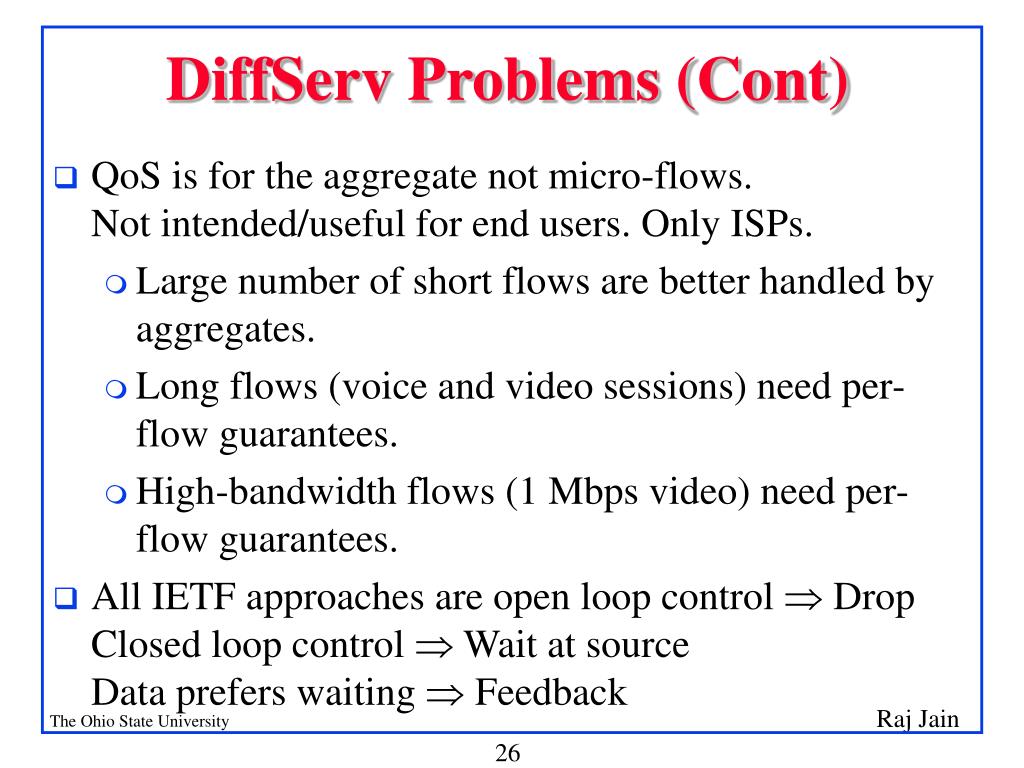 DiffServ Problems (Cont)

QoS is for the aggregate not micro-flows.
Not intended/useful for end users. Only ISPs.

Large number of short flows are better handled by aggregates.

Long flows (voice and video sessions) need per-flow guarantees.

High-bandwidth flows (1 Mbps video) need per-flow guarantees.

All IETF approaches are open loop control $\Rightarrow$ Drop
Closed loop control $\Rightarrow$ Wait at source
Data prefers waiting $\Rightarrow$ Feedback

The Ohio State University

Raj Jain

26